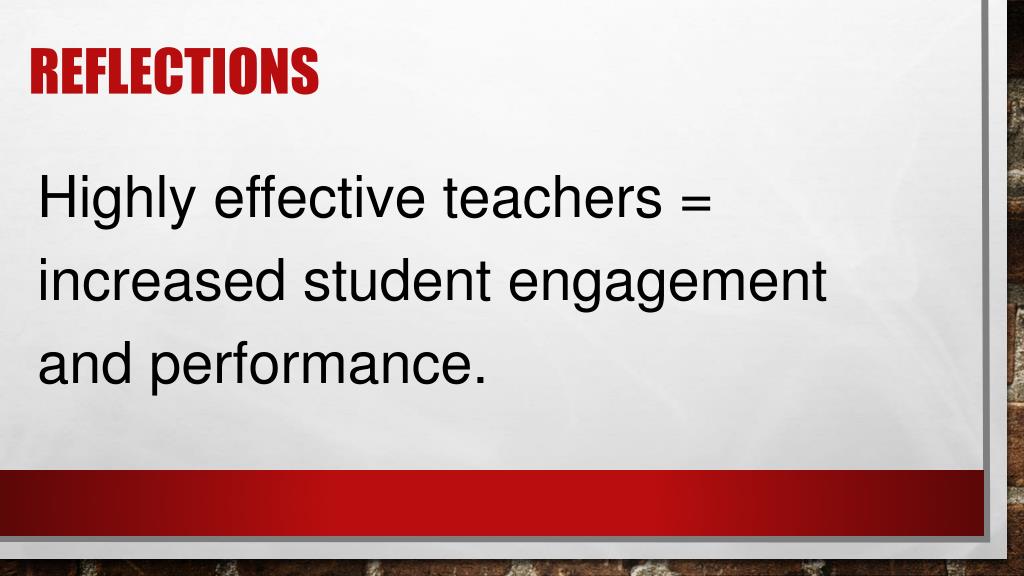 REFLECTIONS

Highly effective teachers = increased student engagement and performance.